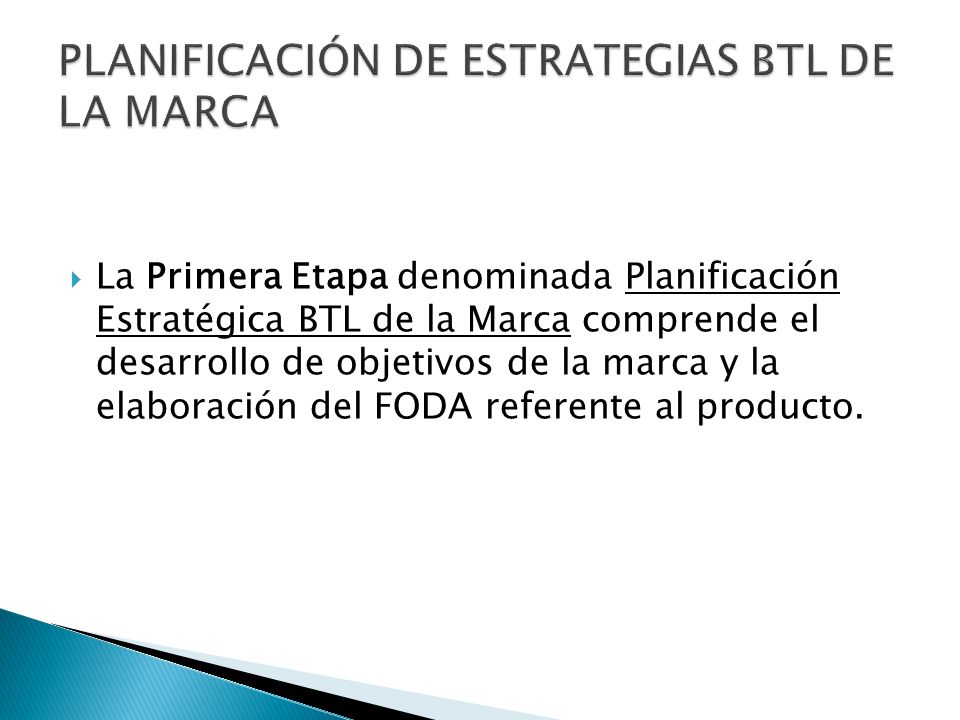 PLANIFICACIÓN DE ESTRATEGIAS BTL DE LA MARCA

La Primera Etapa denominada Planificación Estratégica BTL de la Marca comprende el desarrollo de objetivos de la marca y la elaboración del FODA referente al producto.